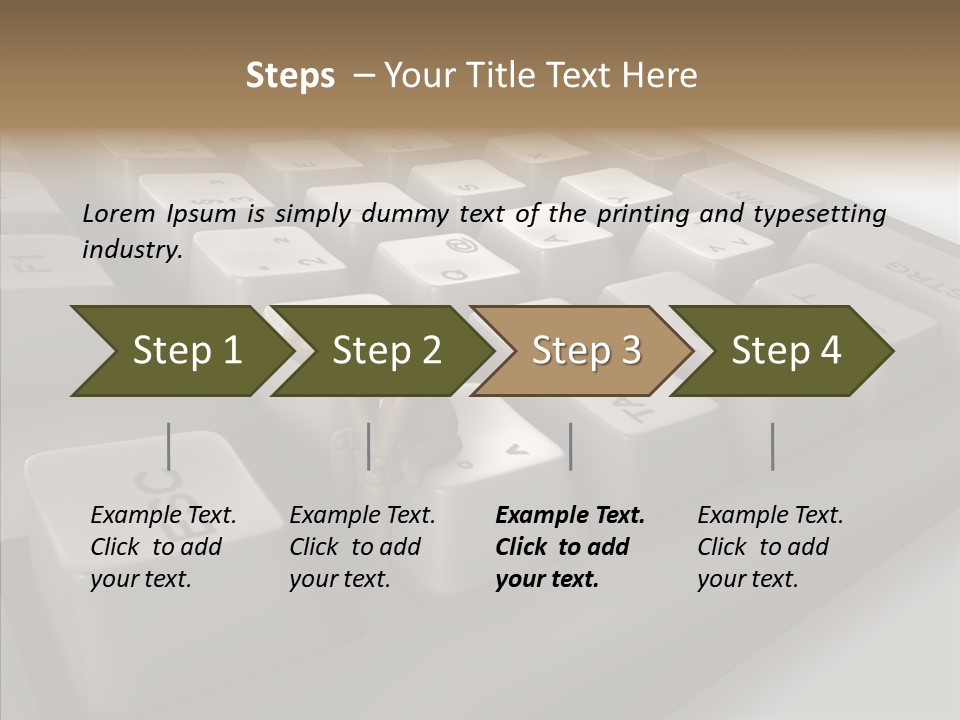 Steps – Your Title Text Here

Lorem Ipsum is simply dummy text of the printing and typesetting industry.

Step 1

Step 2

Step 3

Step 4

Example Text. Click to add your text.

Example Text. Click to add your text.

Example Text. Click to add your text.

Example Text. Click to add your text.